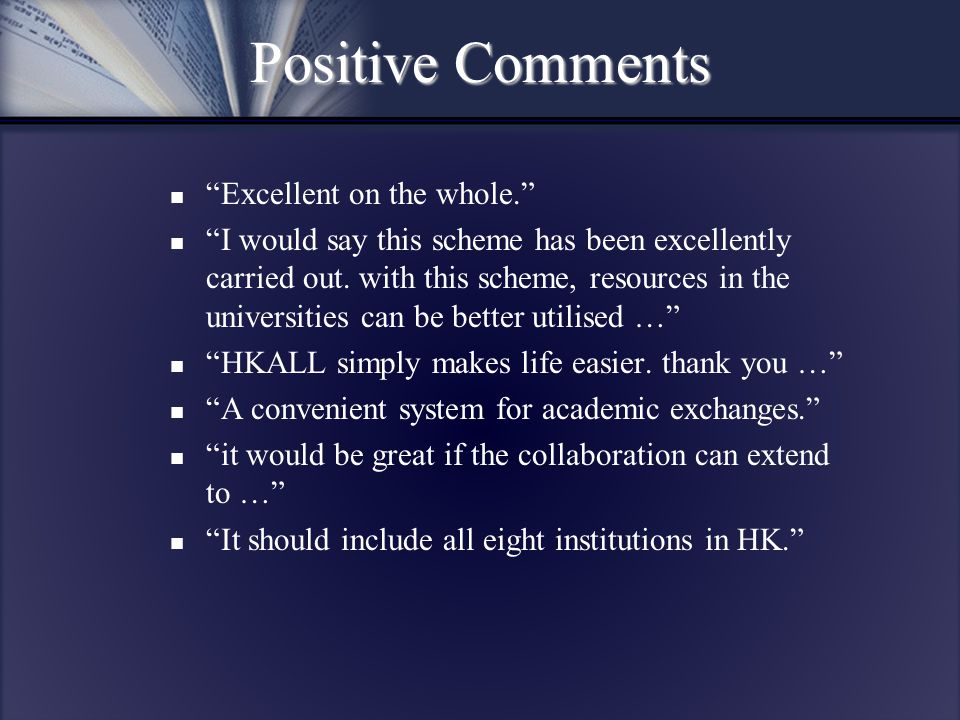 Positive Comments

- “Excellent on the whole.”
- “I would say this scheme has been excellently carried out. with this scheme, resources in the universities can be better utilised …”
- “HKALL simply makes life easier. thank you …”
- “A convenient system for academic exchanges.”
- “it would be great if the collaboration can extend to …”
- “It should include all eight institutions in HK.”